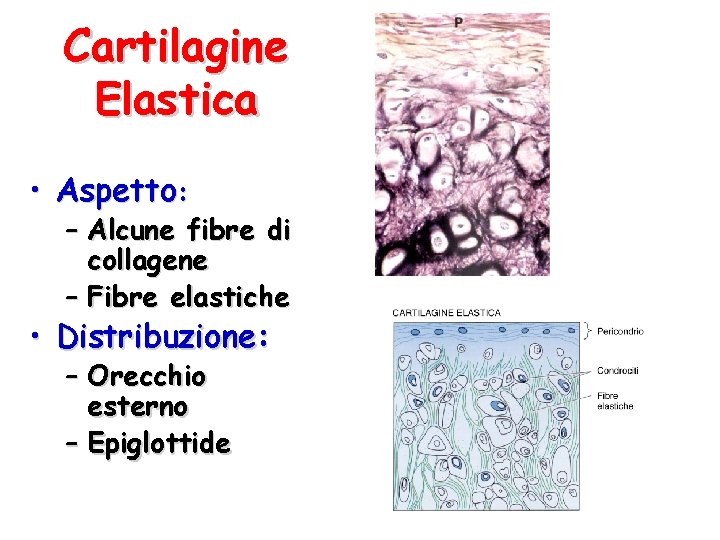 Cartilagine Elastica

• Aspetto:
– Alcune fibre di collagene
– Fibre elastiche
• Distribuzione:
– Orecchio esterno
– Epiglottide

P

CARTILAGINE ELASTICA

Pericondrio

Condrociti

Fibre elastiche